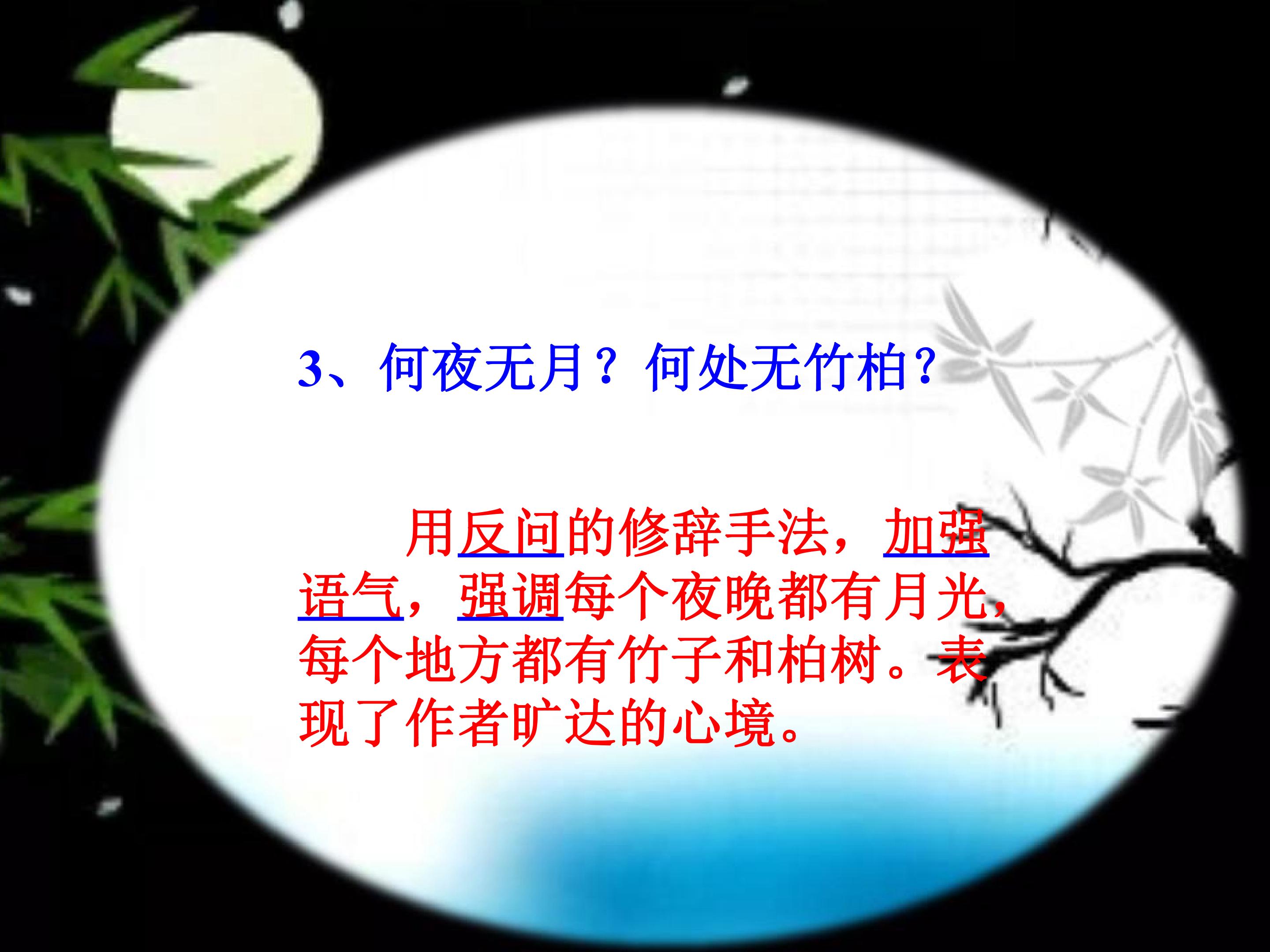 3、何夜无月？何处无竹柏？

用反问的修辞手法，加强语气，强调每个夜晚都有月光，每个地方都有竹子和柏树。表现了作者旷达的心境。